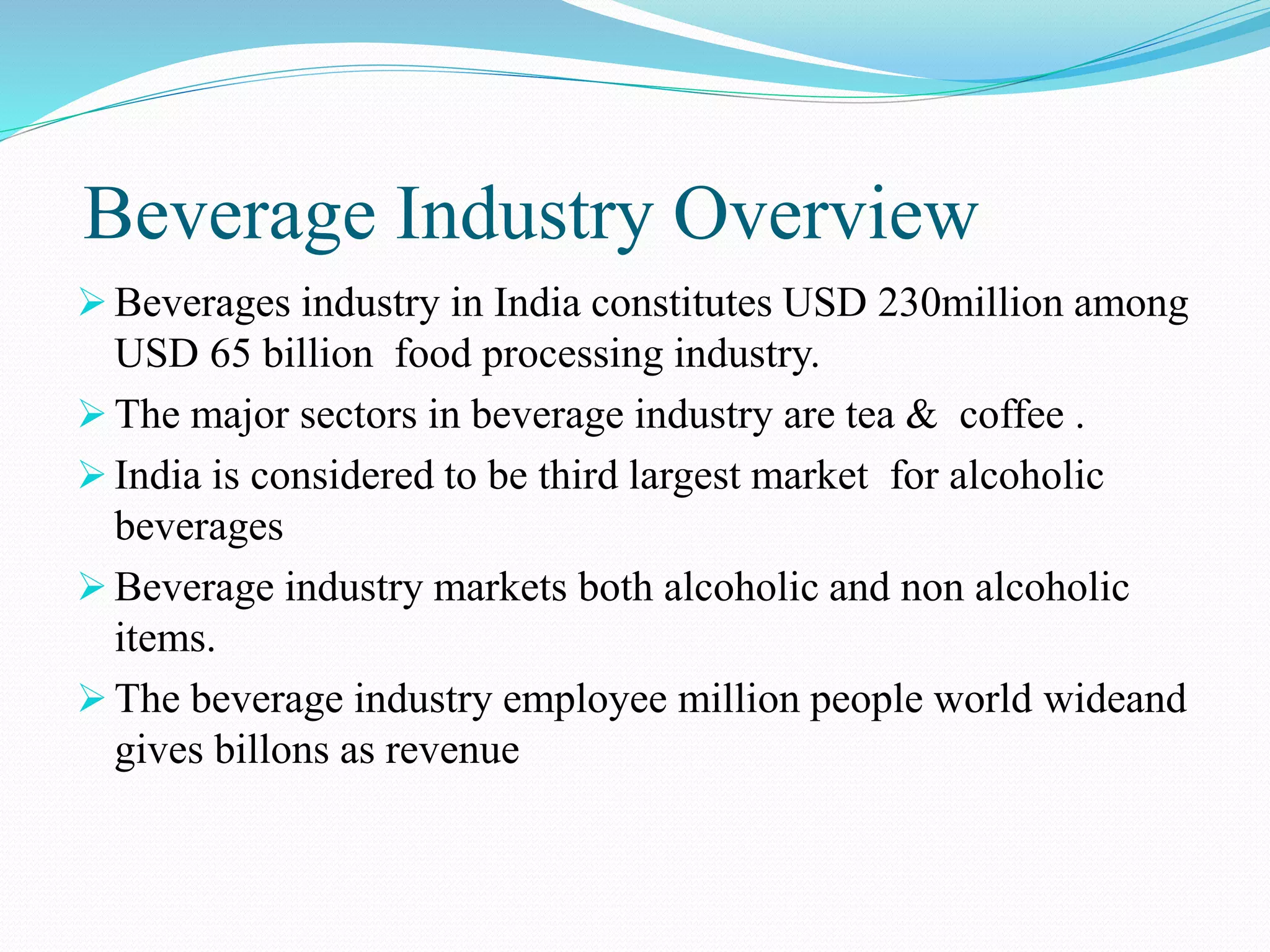 Beverage Industry Overview

➢ Beverages industry in India constitutes USD 230million among USD 65 billion food processing industry.

➢ The major sectors in beverage industry are tea & coffee .

➢ India is considered to be third largest market for alcoholic beverages

➢ Beverage industry markets both alcoholic and non alcoholic items.

➢ The beverage industry employee million people world wideand gives billons as revenue